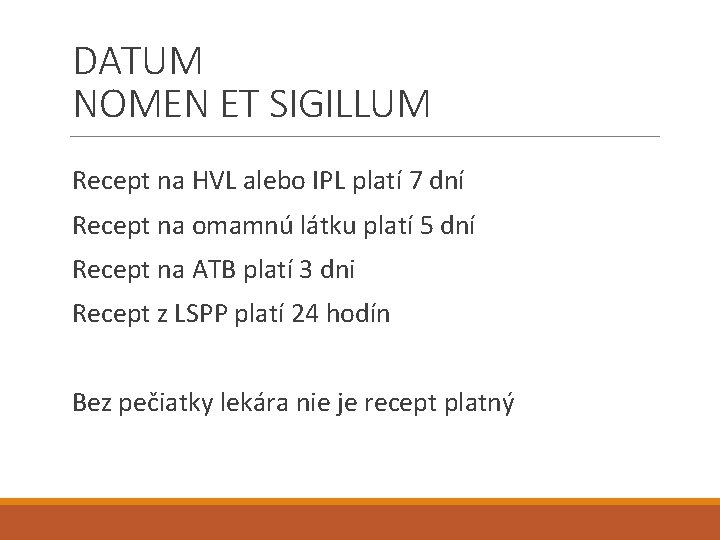 DATUM
NOMEN ET SIGILLUM

Recept na HVL alebo IPL platí 7 dní

Recept na omamnú látku platí 5 dní

Recept na ATB platí 3 dni

Recept z LSPP platí 24 hodín

Bez pečiatky lekára nie je recept platný